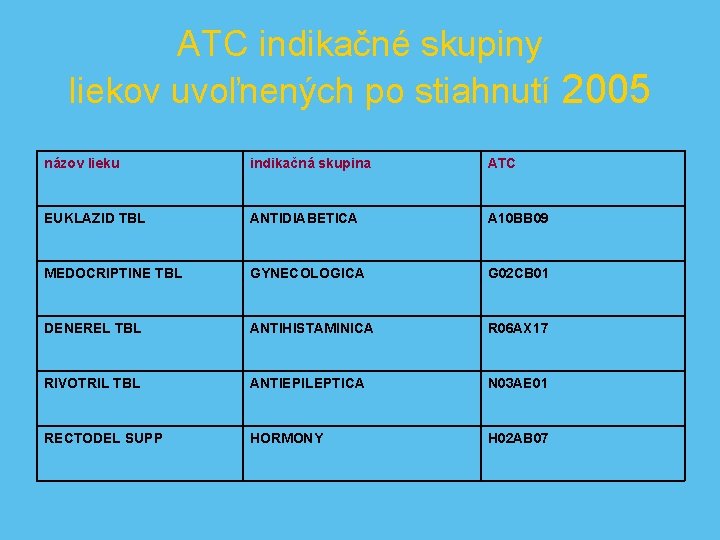 ATC indikačné skupiny liekov uvoľnených po stiahnutí 2005

| názov lieku | indikačná skupina | ATC |
|---|---|---|
| EUKLAZID TBL | ANTIDIABETICA | A10BB09 |
| MEDOCRIPTINE TBL | GYNECOLOGICA | G02CB01 |
| DENEREL TBL | ANTIHISTAMINICA | R06AX17 |
| RIVOTRIL TBL | ANTIEPILEPTICA | N03AE01 |
| RECTODEL SUPP | HORMONY | H02AB07 |